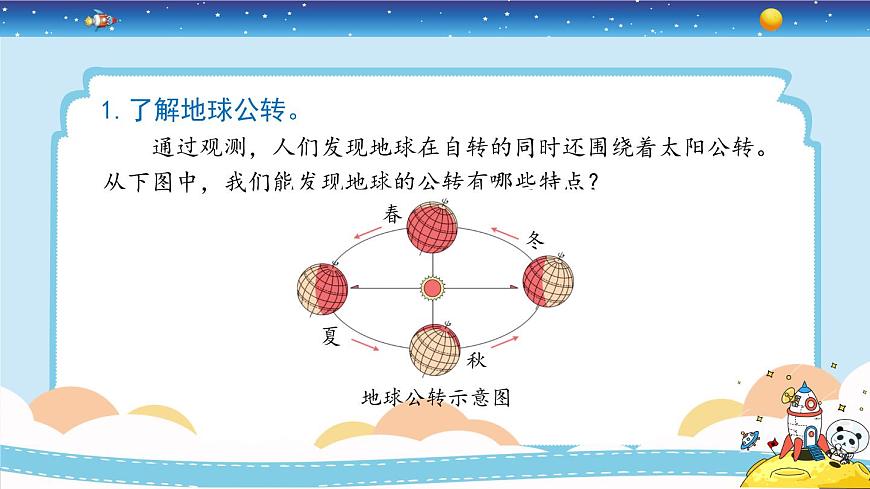 1. 了解地球公转。

通过观测，人们发现地球在自转的同时还围绕着太阳公转。从下图中，我们能发现地球的公转有哪些特点？

春

冬

夏

秋

地球公转示意图